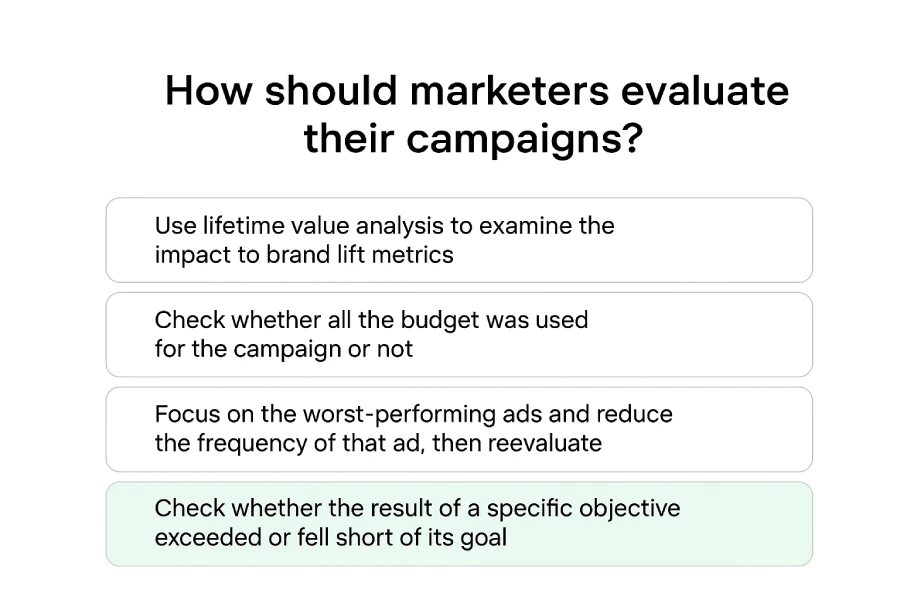 How should marketers evaluate their campaigns?

Use lifetime value analysis to examine the impact to brand lift metrics

Check whether all the budget was used for the campaign or not

Focus on the worst-performing ads and reduce the frequency of that ad, then reevaluate

Check whether the result of a specific objective exceeded or fell short of its goal